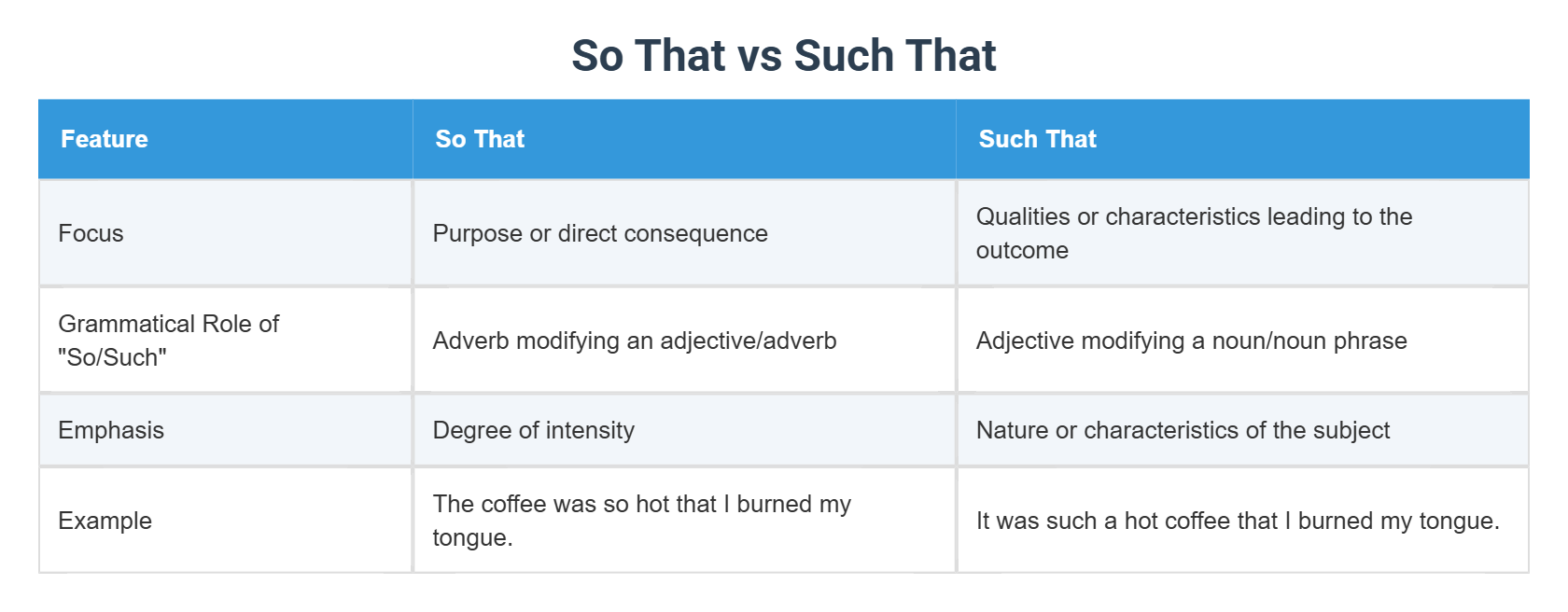 So That vs Such That

| Feature | So That | Such That |
|---|---|---|
| Focus | Purpose or direct consequence | Qualities or characteristics leading to the outcome |
| Grammatical Role of "So/Such" | Adverb modifying an adjective/adverb | Adjective modifying a noun/noun phrase |
| Emphasis | Degree of intensity | Nature or characteristics of the subject |
| Example | The coffee was so hot that I burned my tongue. | It was such a hot coffee that I burned my tongue. |